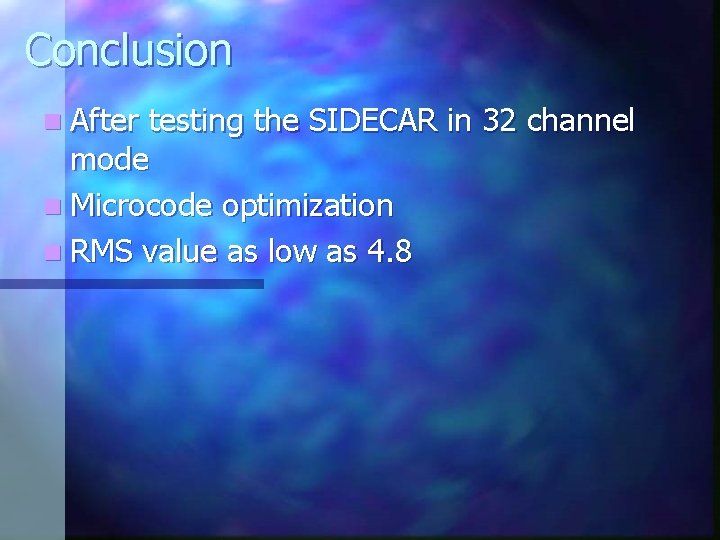 Conclusion

After testing the SIDECAR in 32 channel mode

Microcode optimization

RMS value as low as 4.8